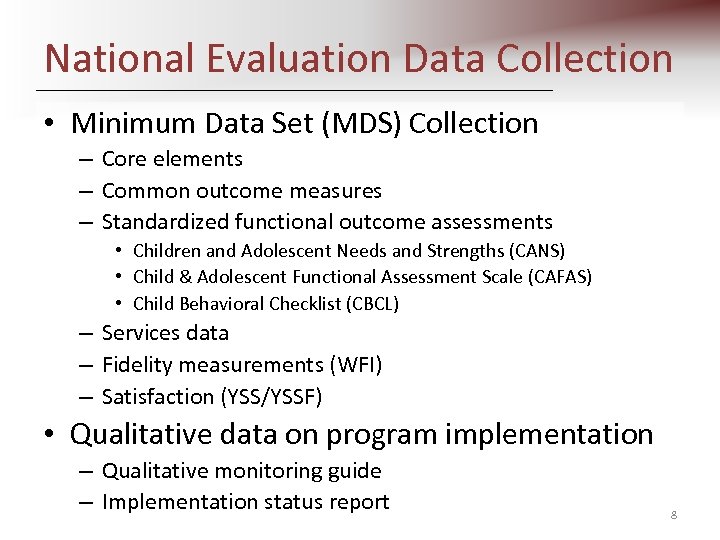 National Evaluation Data Collection

• Minimum Data Set (MDS) Collection
– Core elements
– Common outcome measures
– Standardized functional outcome assessments
• Children and Adolescent Needs and Strengths (CANS)
• Child & Adolescent Functional Assessment Scale (CAFAS)
• Child Behavioral Checklist (CBCL)
– Services data
– Fidelity measurements (WFI)
– Satisfaction (YSS/YSSF)

• Qualitative data on program implementation
– Qualitative monitoring guide
– Implementation status report

8